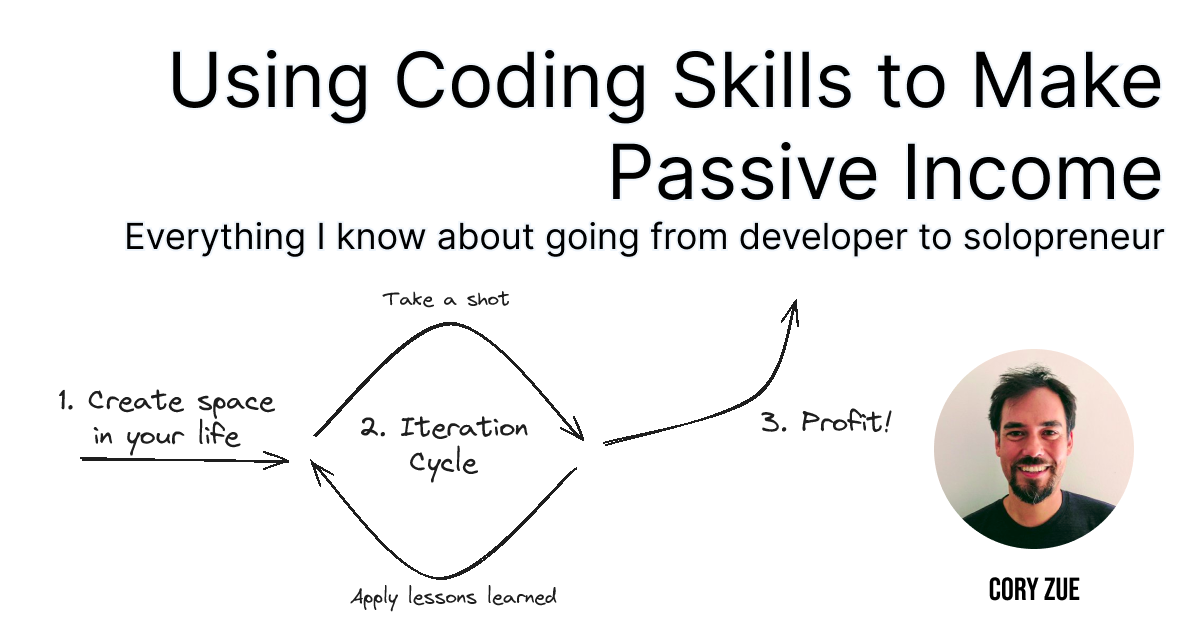 Using Coding Skills to Make Passive Income

Everything I know about going from developer to solopreneur

Take a shot

1. Create space in your life

2. Iteration Cycle

3. Profit!

Apply lessons learned

CORY ZUE